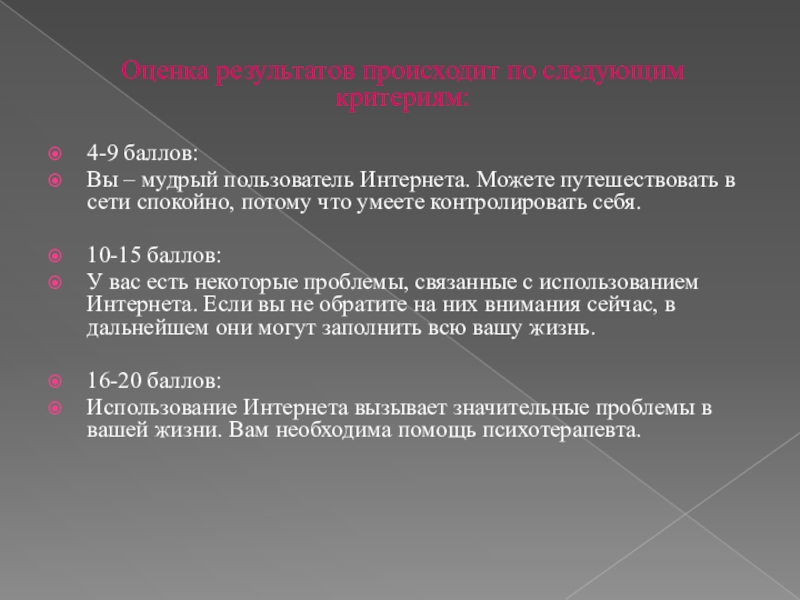 Оценка результатов происходит по следующим критериям:

4-9 баллов:
Вы – мудрый пользователь Интернета. Можете путешествовать в сети спокойно, потому что умеете контролировать себя.

10-15 баллов:
У вас есть некоторые проблемы, связанные с использованием Интернета. Если вы не обратите на них внимания сейчас, в дальнейшем они могут заполнить всю вашу жизнь.

16-20 баллов:
Использование Интернета вызывает значительные проблемы в вашей жизни. Вам необходима помощь психотерапевта.